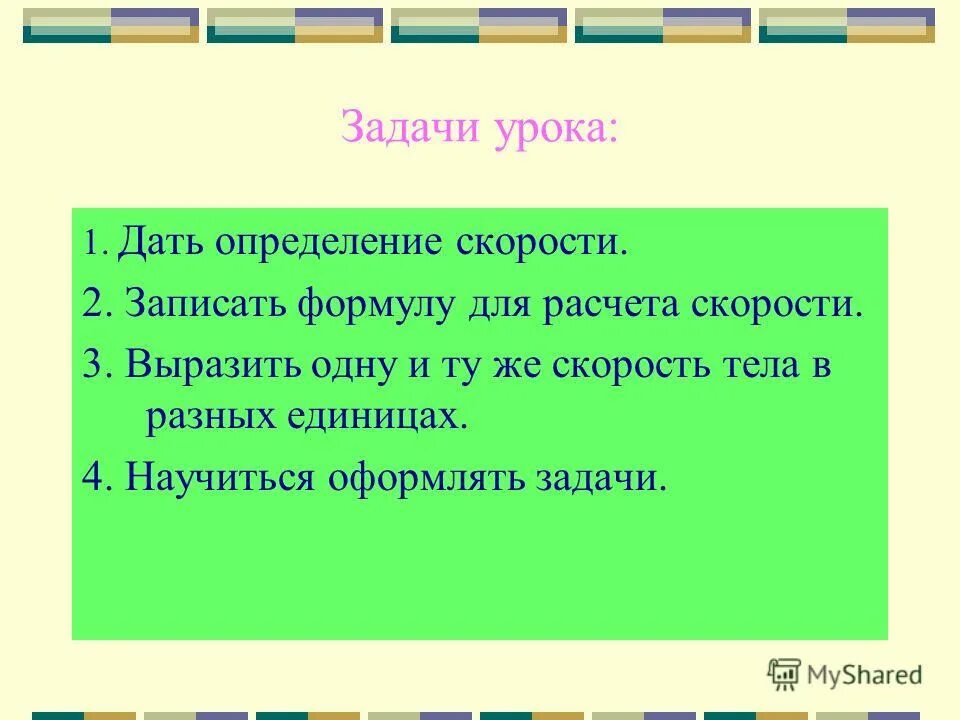 Задачи урока:

1. Дать определение скорости.

2. Записать формулу для расчета скорости.

3. Выразить одну и ту же скорость тела в разных единицах.

4. Научиться оформлять задачи.

MyShared